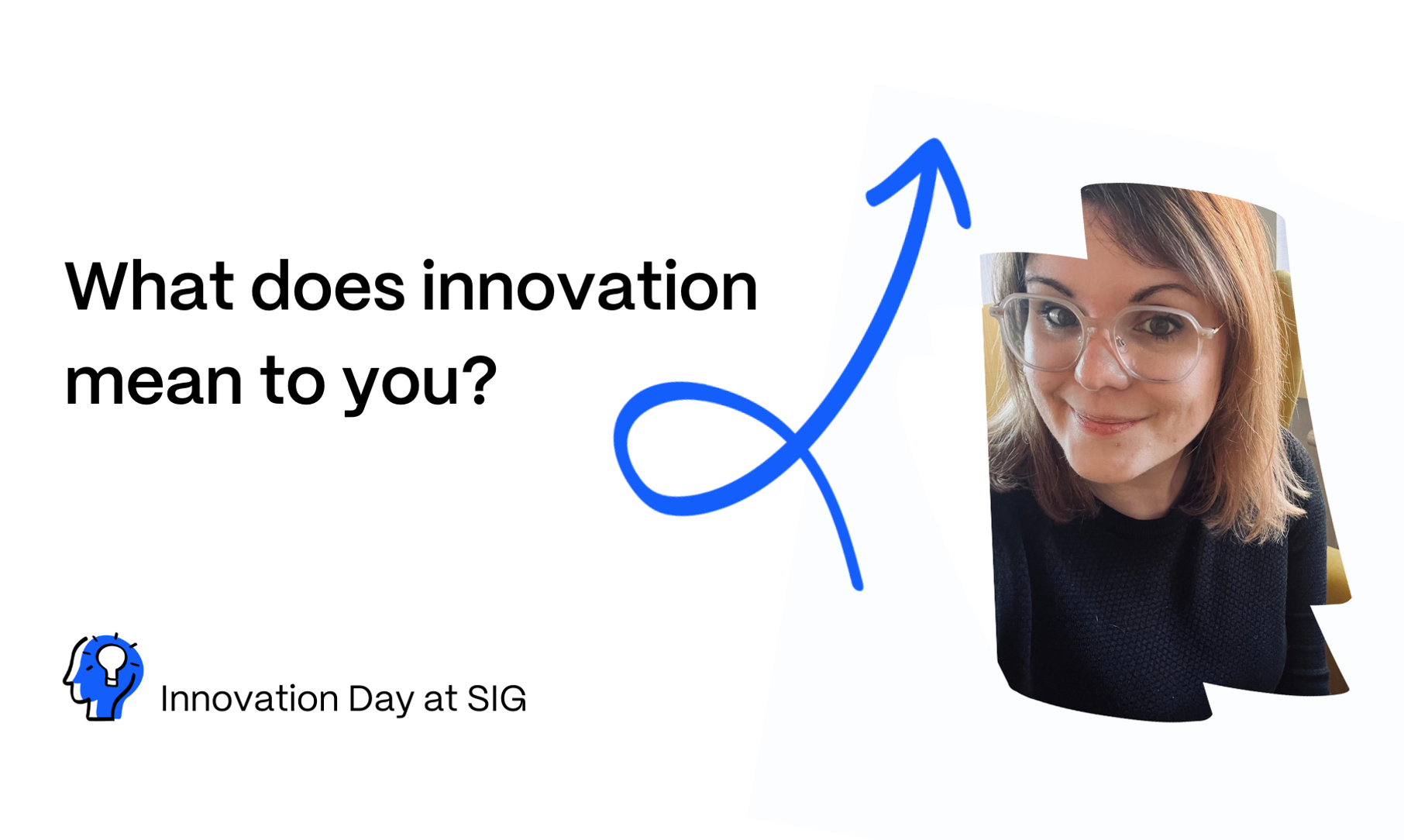 What does innovation mean to you?

Innovation Day at SIG